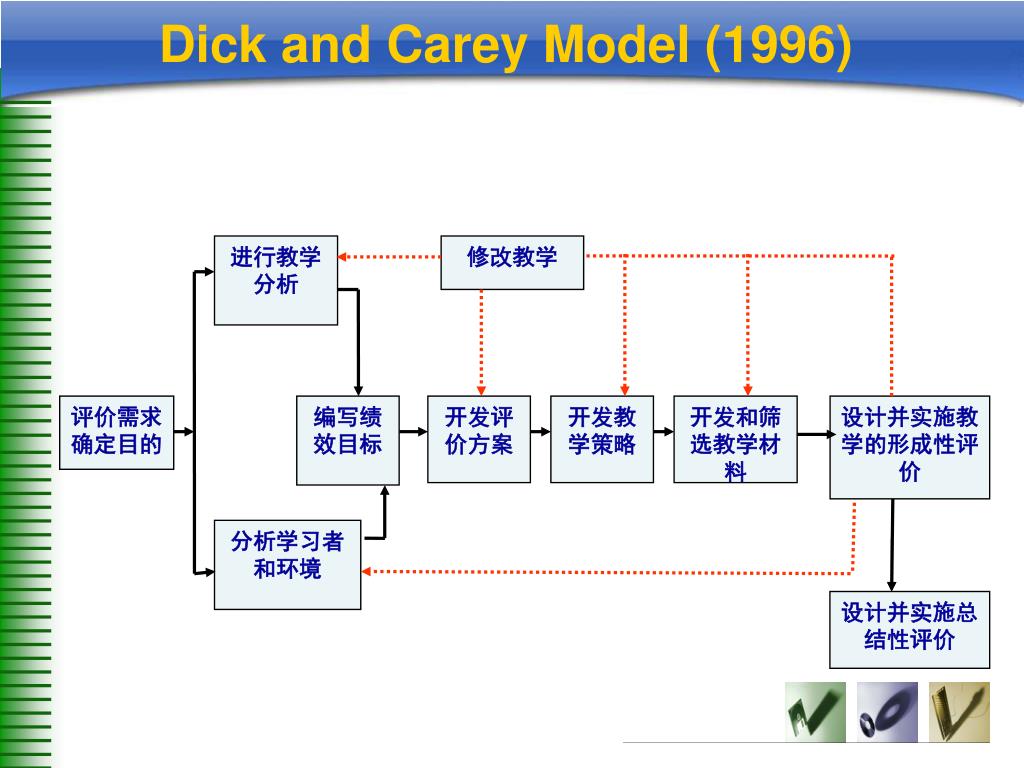 Dick and Carey Model (1996)

进行教学分析

修改教学

评价需求确定目的

编写绩效目标

开发评价方案

开发教学策略

开发和筛选教学材料

设计并实施教学的形成性评价

分析学习者和环境

设计并实施总结性评价